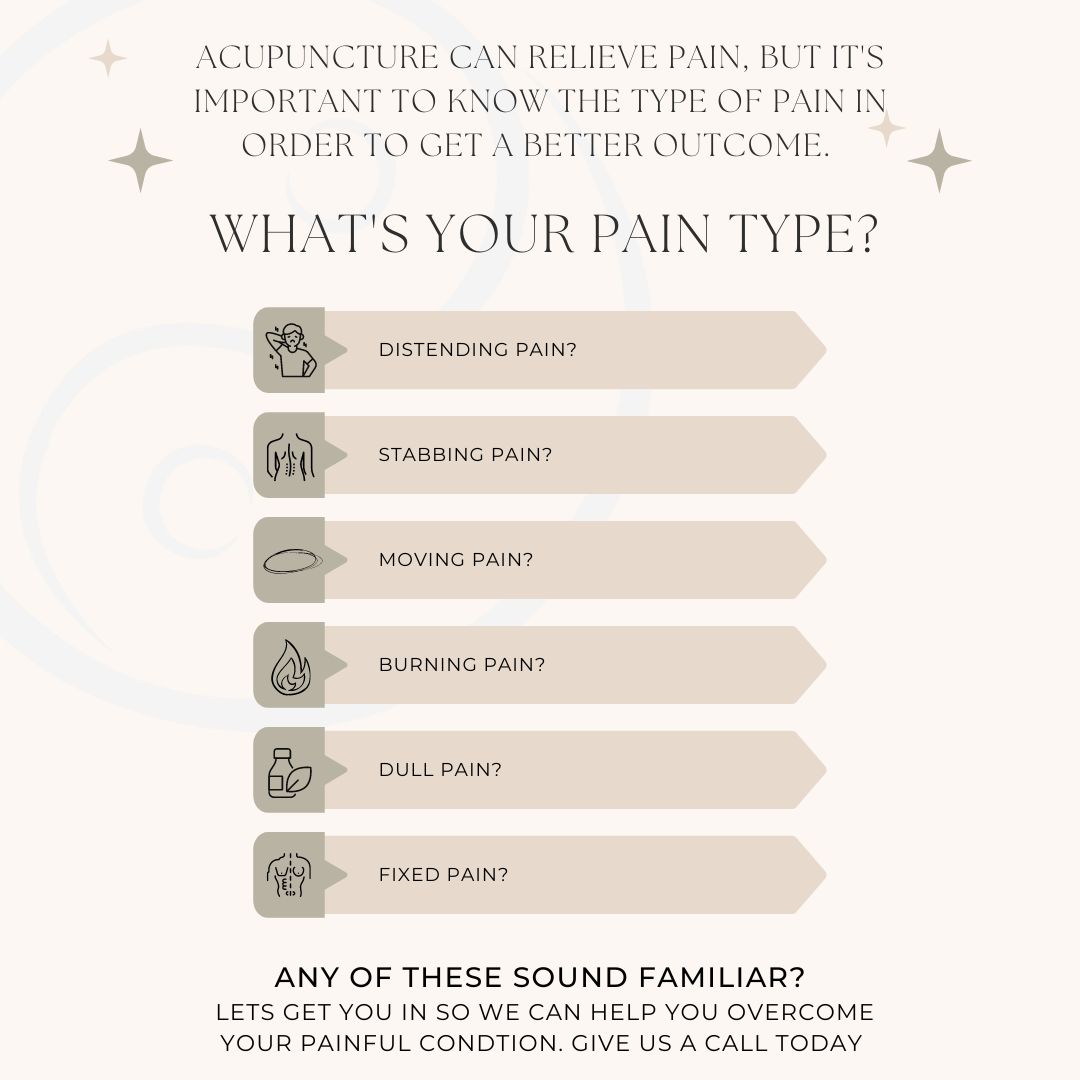 ACUPUNCTURE CAN RELIEVE PAIN, BUT IT'S IMPORTANT TO KNOW THE TYPE OF PAIN IN ORDER TO GET A BETTER OUTCOME.

WHAT'S YOUR PAIN TYPE?

DISTENDING PAIN?

STABBING PAIN?

MOVING PAIN?

BURNING PAIN?

DULL PAIN?

FIXED PAIN?

ANY OF THESE SOUND FAMILIAR?

LETS GET YOU IN SO WE CAN HELP YOU OVERCOME YOUR PAINFUL CONDTION. GIVE US A CALL TODAY